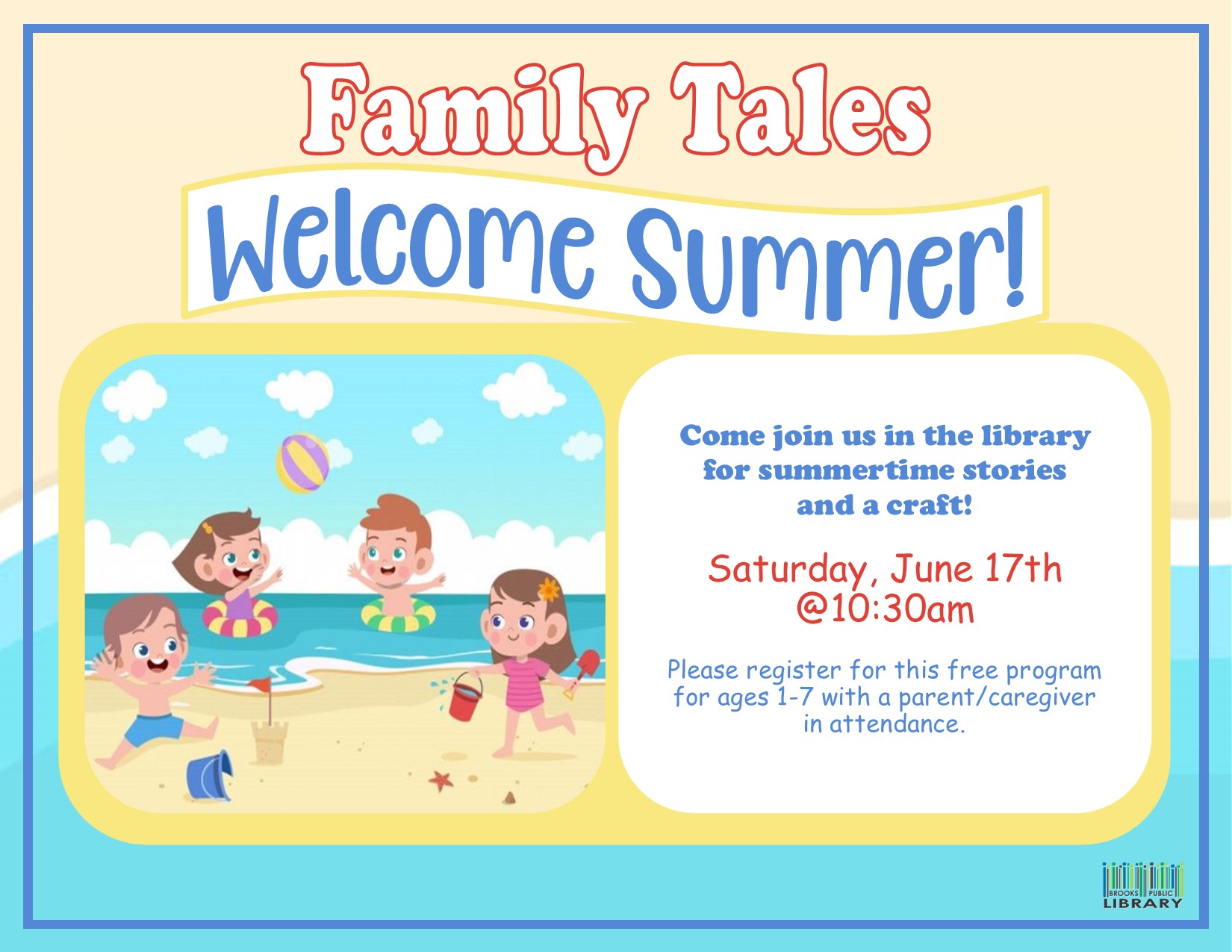 Family Tales

Welcome Summer!

Come join us in the library for summertime stories and a craft!

Saturday, June 17th @10:30am

Please register for this free program for ages 1-7 with a parent/caregiver in attendance.

BROOKS PUBLIC LIBRARY